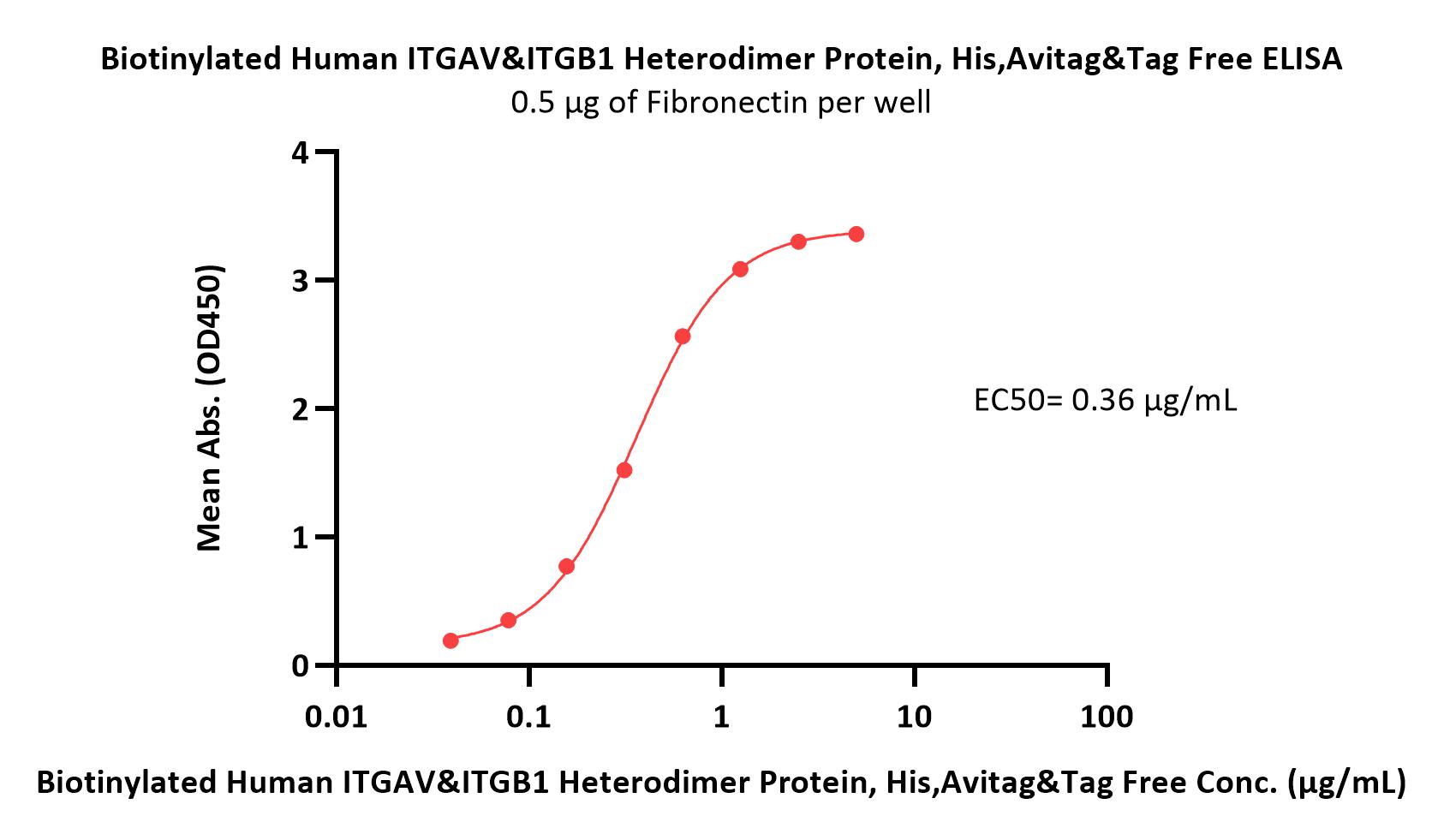 Biotinylated Human ITGAV&ITGB1 Heterodimer Protein, His,Avitag&Tag Free ELISA
0.5 μg of Fibronectin per well

Mean Abs. (OD450)

4
3
2
1
0

EC50= 0.36 μg/mL

0.01
0.1
1
10
100

Biotinylated Human ITGAV&ITGB1 Heterodimer Protein, His,Avitag&Tag Free Conc. (μg/mL)